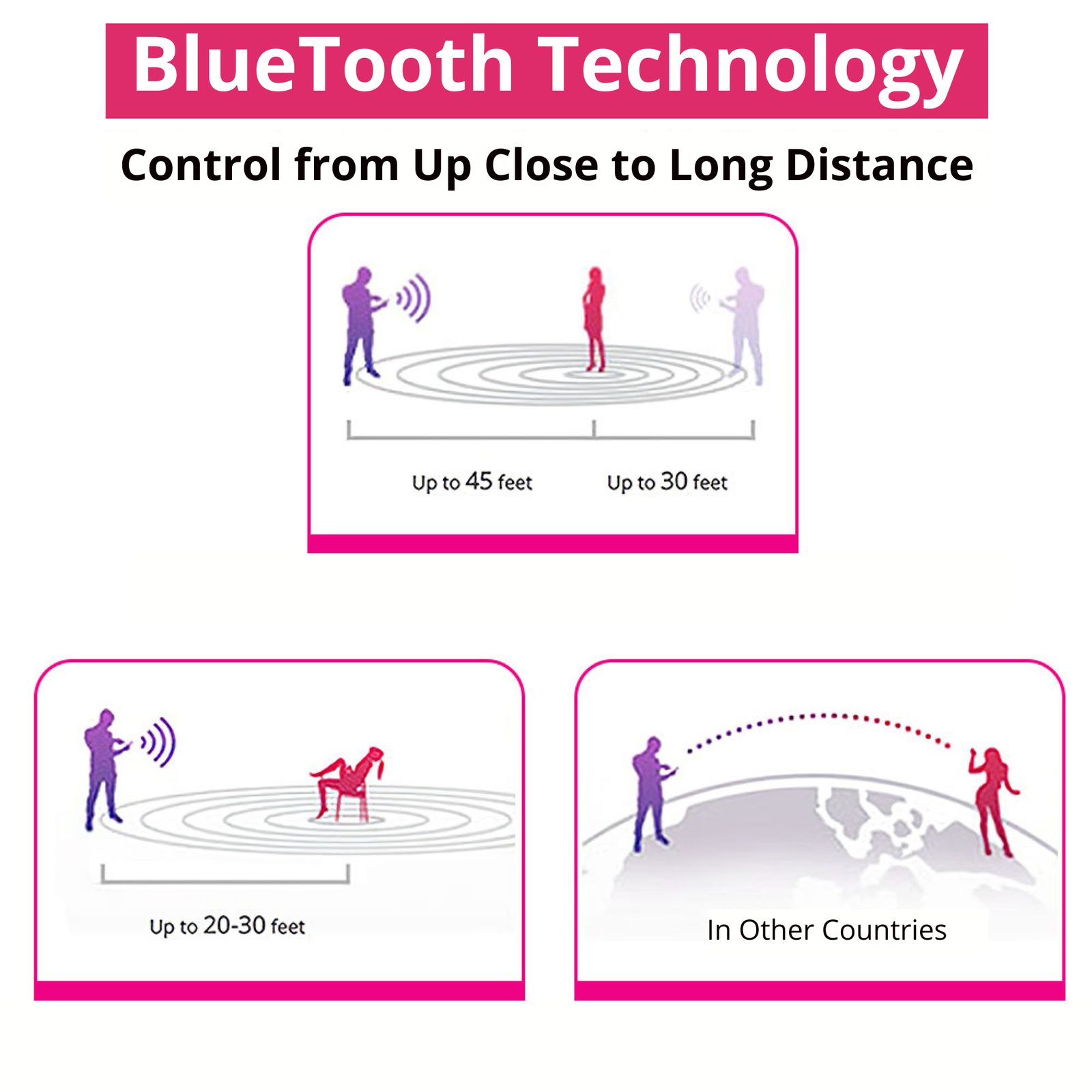 BlueTooth Technology

Control from Up Close to Long Distance

Up to 45 feet

Up to 30 feet

Up to 20-30 feet

In Other Countries